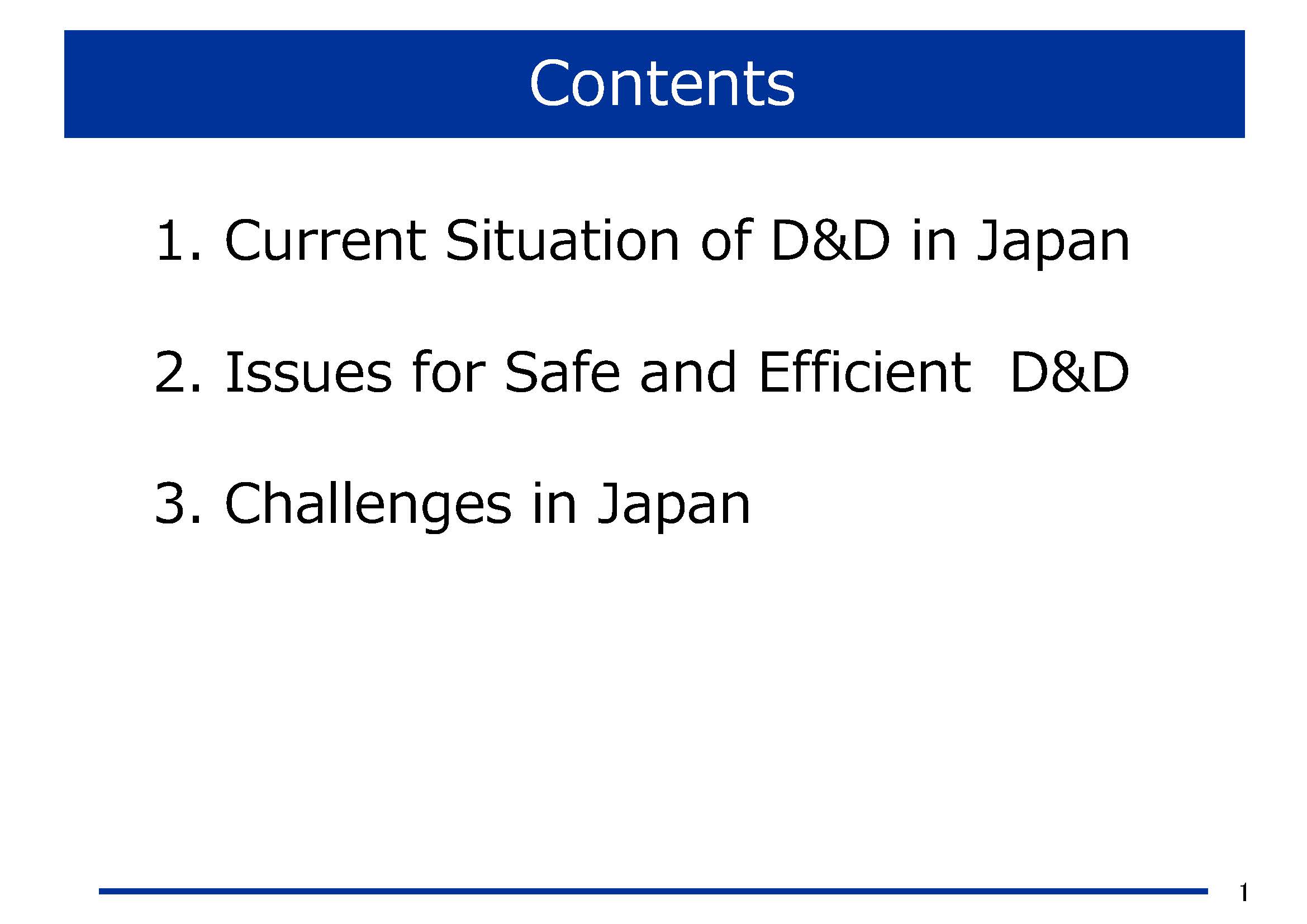 Contents

1. Current Situation of D&D in Japan

2. Issues for Safe and Efficient D&D

3. Challenges in Japan

1